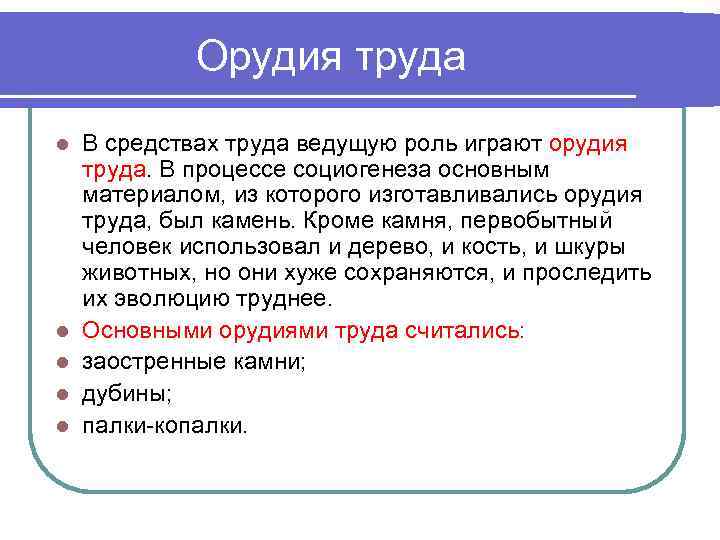 Орудия труда

В средствах труда ведущую роль играют орудия труда. В процессе социогенеза основным материалом, из которого изготавливались орудия труда, был камень. Кроме камня, первобытный человек использовал и дерево, и кость, и шкуры животных, но они хуже сохраняются, и проследить их эволюцию труднее.

Основными орудиями труда считались:

заостренные камни;

дубины;

палки-копалки.